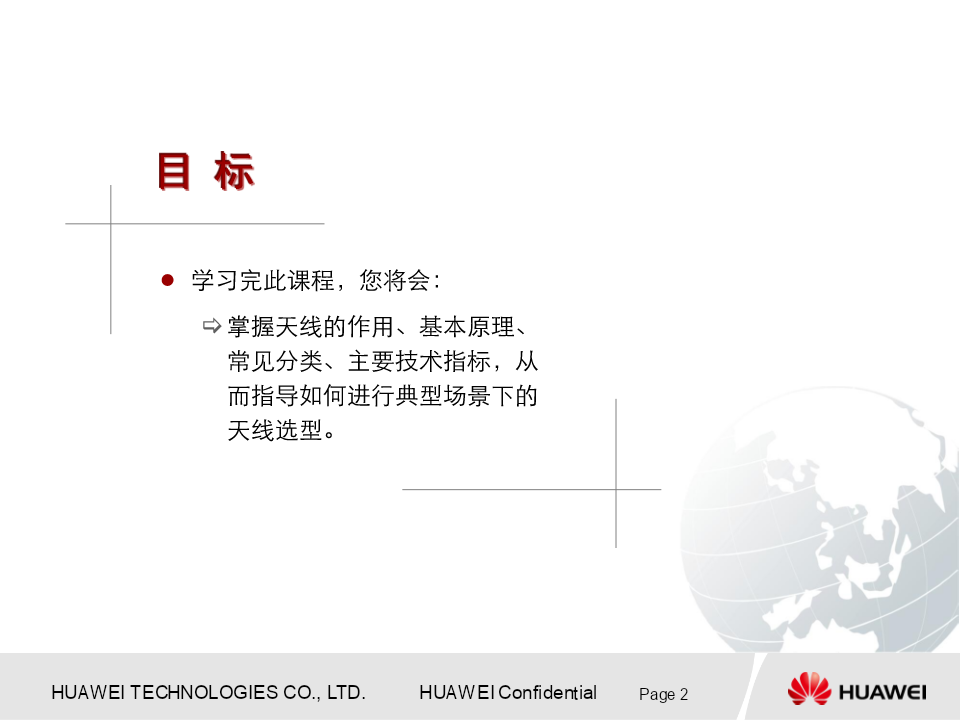 目 标

学习完此课程，您将会：

掌握天线的作用、基本原理、常见分类、主要技术指标，从而指导如何进行典型场景下的天线选型。

HUAWEI TECHNOLOGIES CO., LTD.    HUAWEI Confidential    Page 2

HUAWEI